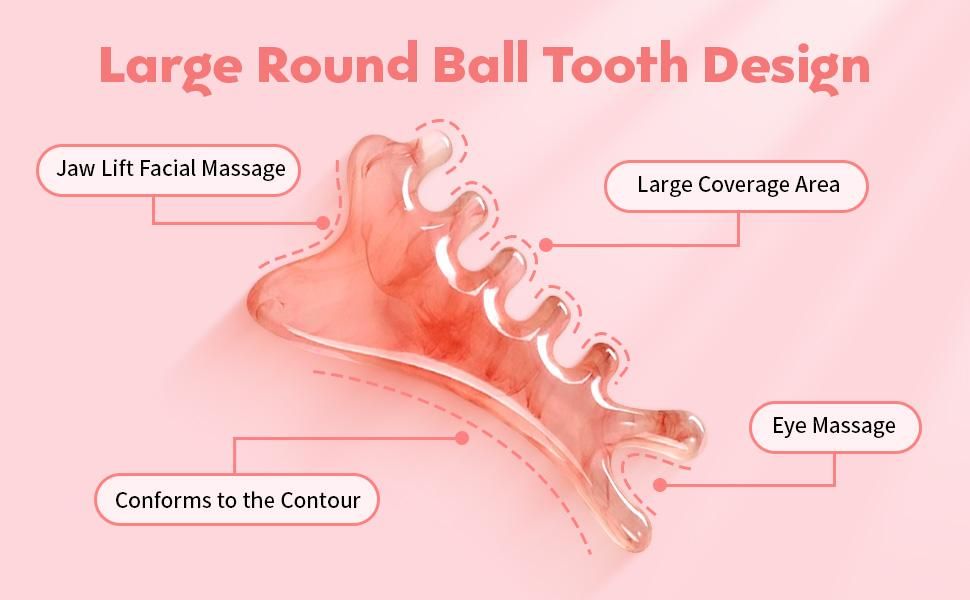 Large Round Ball Tooth Design

Jaw Lift Facial Massage

Large Coverage Area

Eye Massage

Conforms to the Contour